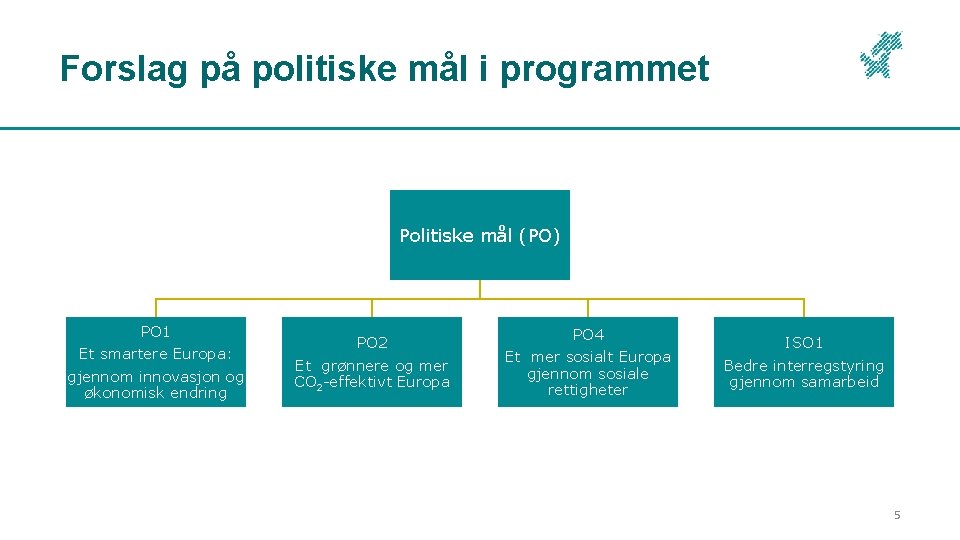 Forslag på politiske mål i programmet

Politiske mål (PO)

PO1
Et smartere Europa:
gjennom innovasjon og økonomisk endring

PO2
Et grønnere og mer $CO_2$-effektivt Europa

PO4
Et mer sosialt Europa gjennom sosiale rettigheter

ISO1
Bedre interregstyring gjennom samarbeid

5